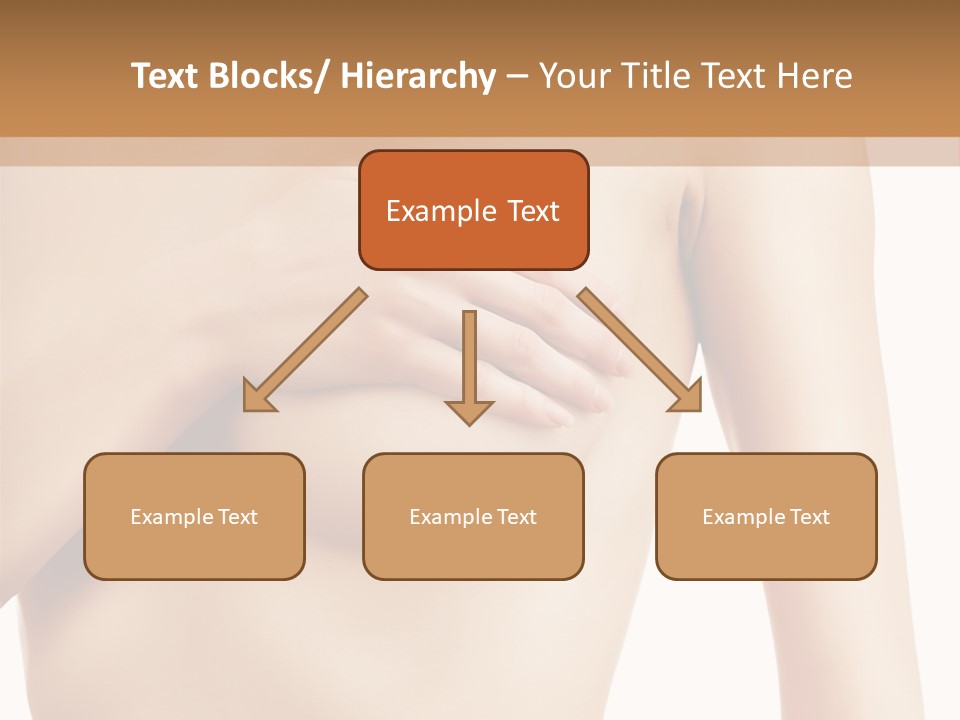 Text Blocks/ Hierarchy – Your Title Text Here

Example Text

Example Text

Example Text

Example Text